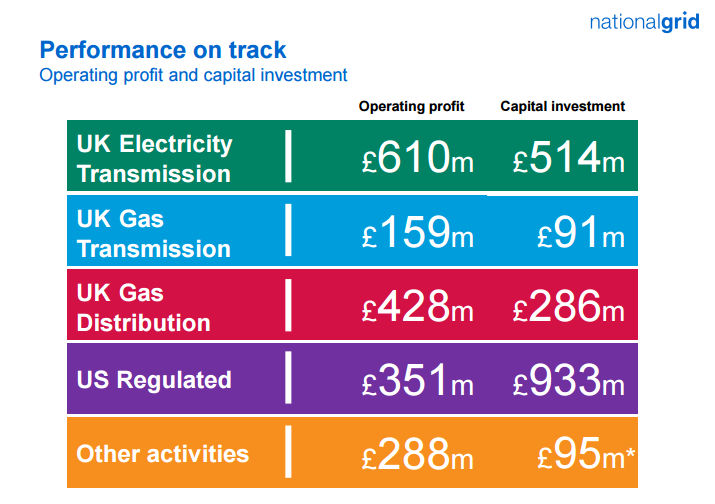 nationalgrid

Performance on track
Operating profit and capital investment

| | Operating profit | Capital investment |
|---|---|---|
| UK Electricity Transmission | £610m | £514m |
| UK Gas Transmission | £159m | £91m |
| UK Gas Distribution | £428m | £286m |
| US Regulated | £351m | £933m |
| Other activities | £288m | £95m* |